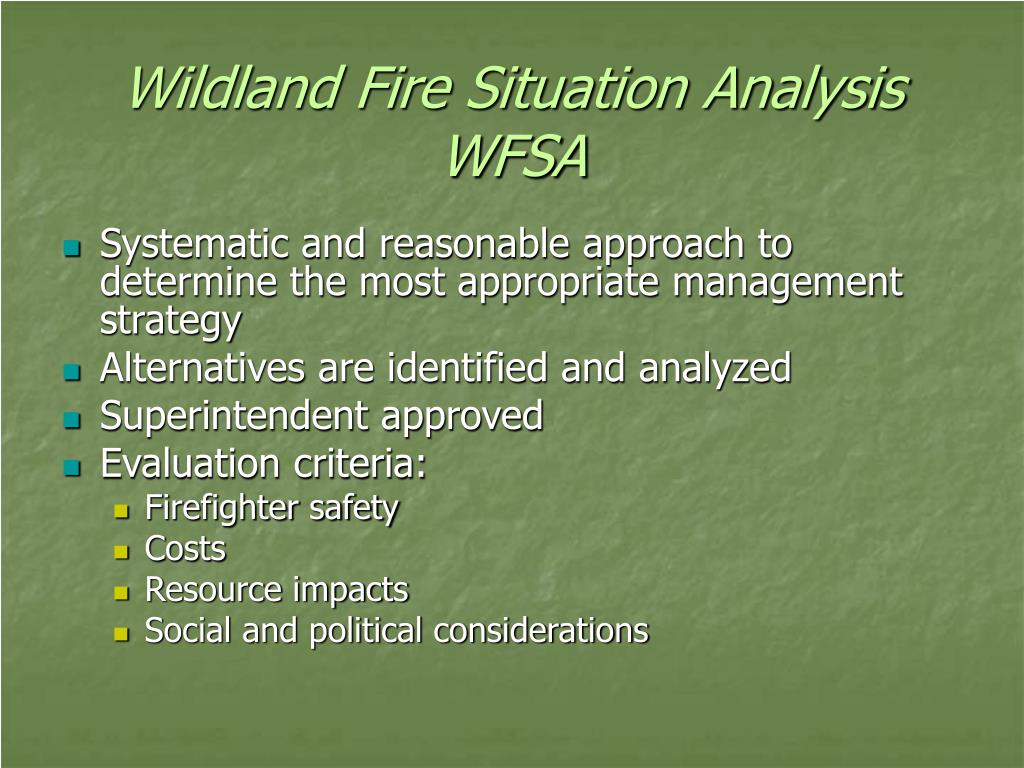 Wildland Fire Situation Analysis
WFSA

- Systematic and reasonable approach to determine the most appropriate management strategy
- Alternatives are identified and analyzed
- Superintendent approved
- Evaluation criteria:
  - Firefighter safety
  - Costs
  - Resource impacts
  - Social and political considerations